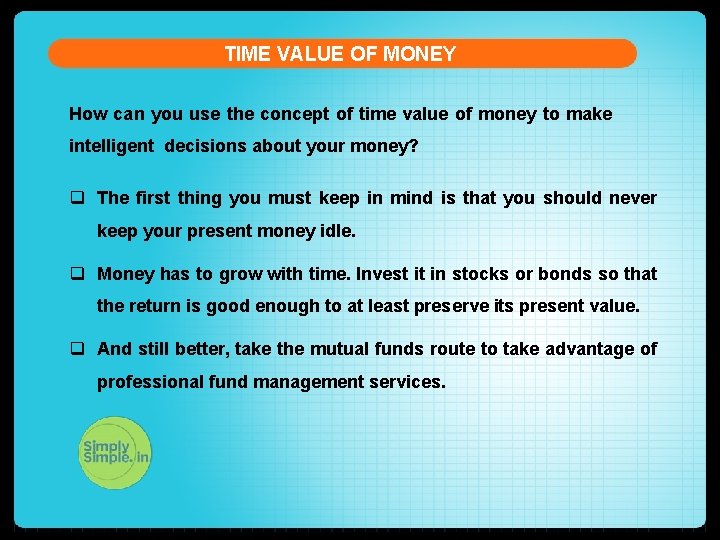 TIME VALUE OF MONEY

How can you use the concept of time value of money to make intelligent decisions about your money?

❑ The first thing you must keep in mind is that you should never keep your present money idle.

❑ Money has to grow with time. Invest it in stocks or bonds so that the return is good enough to at least preserve its present value.

❑ And still better, take the mutual funds route to take advantage of professional fund management services.

Simply Simple.in